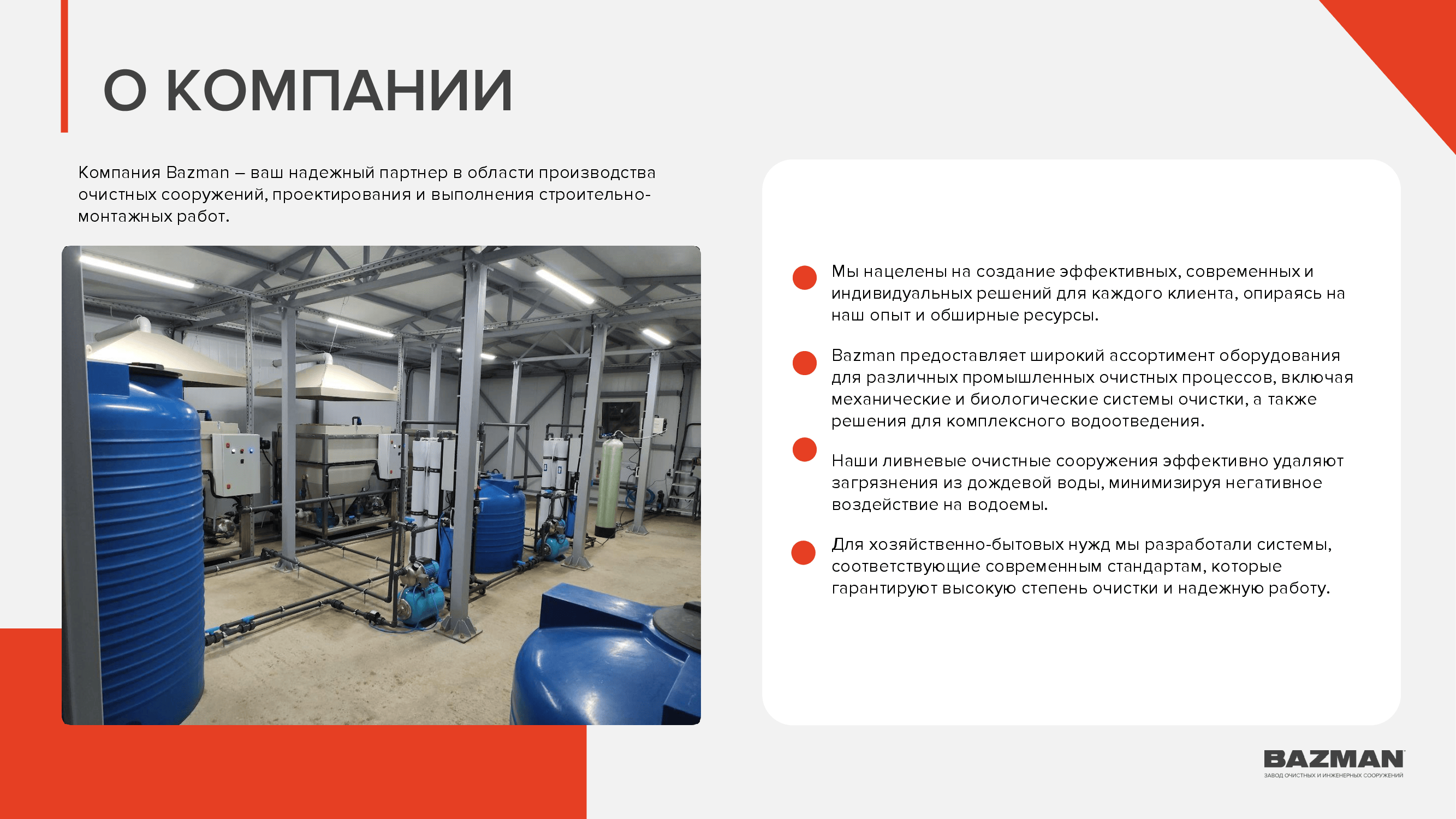 О КОМПАНИИ

Компания Bazman – ваш надежный партнер в области производства очистных сооружений, проектирования и выполнения строительно-монтажных работ.

Мы нацелены на создание эффективных, современных и индивидуальных решений для каждого клиента, опираясь на наш опыт и обширные ресурсы.

Bazman предоставляет широкий ассортимент оборудования для различных промышленных очистных процессов, включая механические и биологические системы очистки, а также решения для комплексного водоотведения.

Наши ливневые очистные сооружения эффективно удаляют загрязнения из дождевой воды, минимизируя негативное воздействие на водоемы.

Для хозяйственно-бытовых нужд мы разработали системы, соответствующие современным стандартам, которые гарантируют высокую степень очистки и надежную работу.

BAZMAN
ЗАВОД ОЧИСТНЫХ И ИНЖЕНЕРНЫХ СООРУЖЕНИЙ